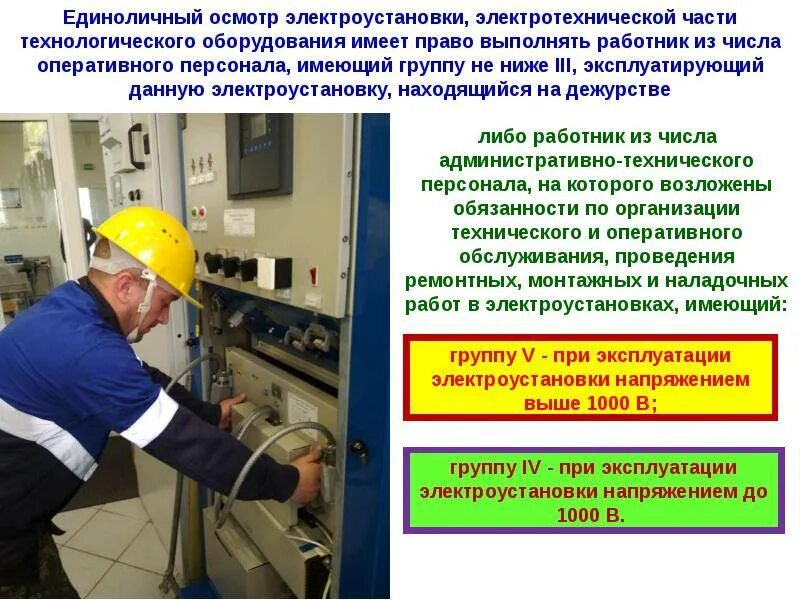 Единоличный осмотр электроустановки, электротехнической части технологического оборудования имеет право выполнять работник из числа оперативного персонала, имеющий группу не ниже III, эксплуатирующий данную электроустановку, находящийся на дежурстве

либо работник из числа административно-технического персонала, на которого возложены обязанности по организации технического и оперативного обслуживания, проведения ремонтных, монтажных и наладочных работ в электроустановках, имеющий:

группу V - при эксплуатации электроустановки напряжением выше 1000 В;

группу IV - при эксплуатации электроустановки напряжением до 1000 В.